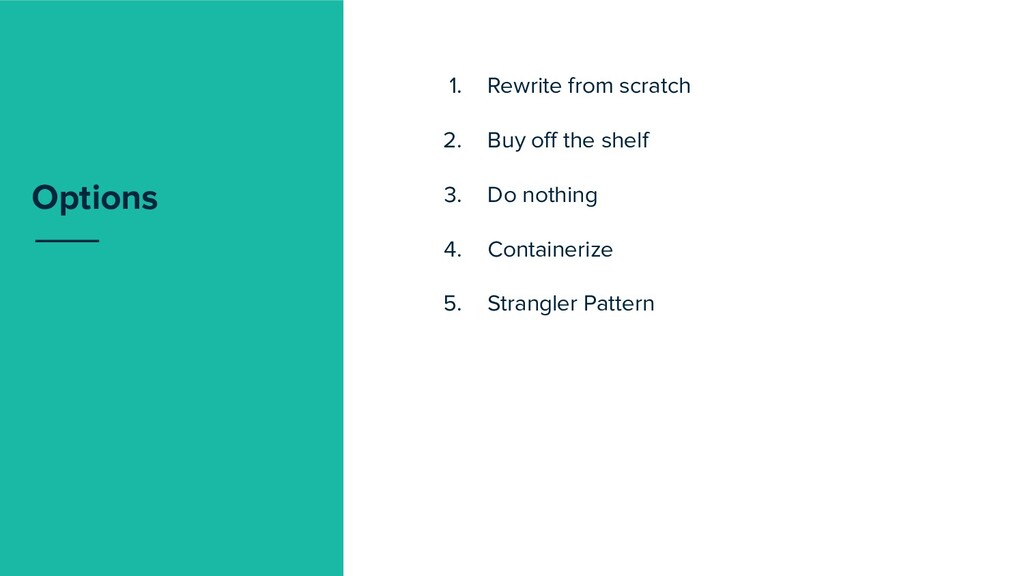 Options

1. Rewrite from scratch
2. Buy off the shelf
3. Do nothing
4. Containerize
5. Strangler Pattern